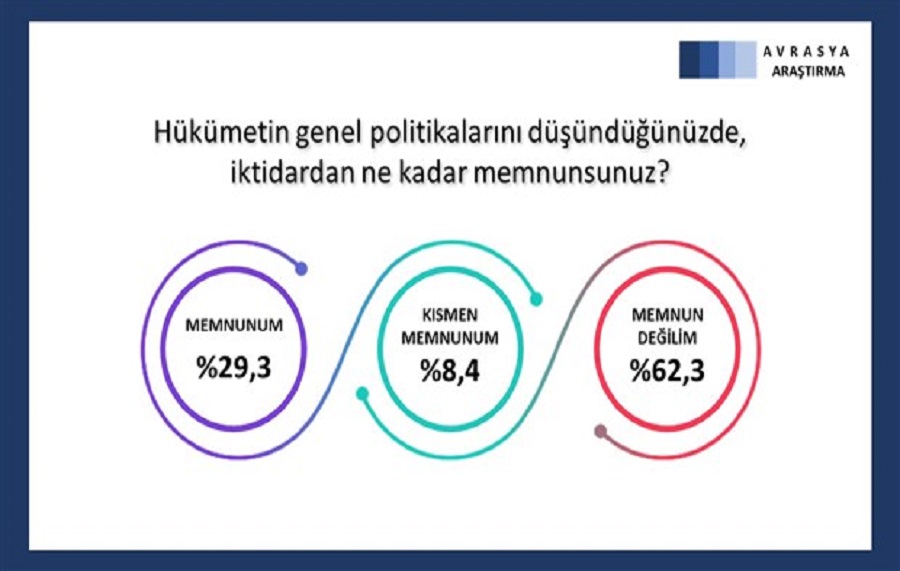 AVRASYA
ARAŞTIRMA

Hükümetin genel politikalarını düşündüğünüzde, iktidardan ne kadar memnunsunuz?

MEMNUNUM
%29,3

KISMEN MEMNUNUM
%8,4

MEMNUN DEĞİLİM
%62,3